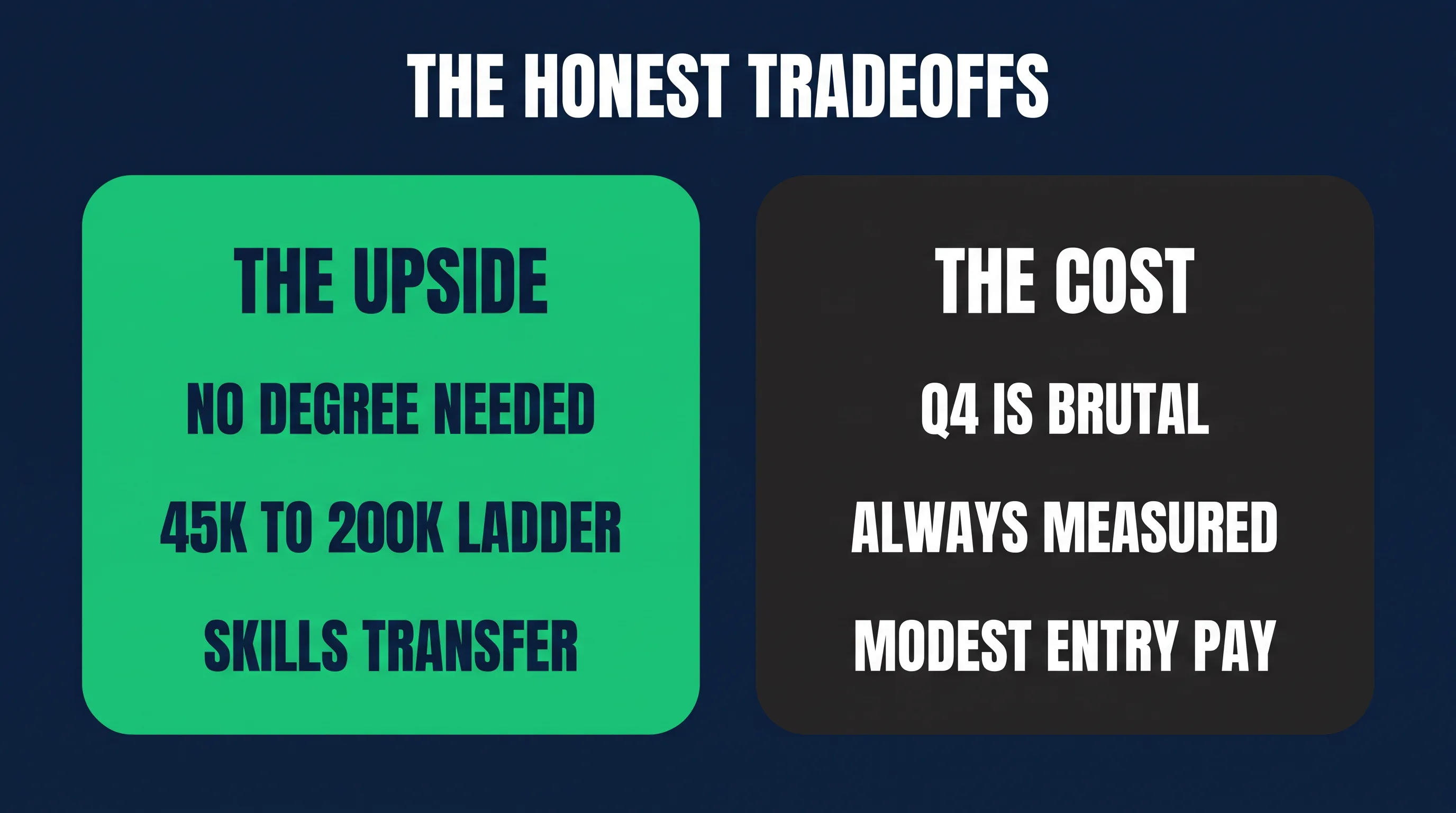 THE HONEST TRADEOFFS

THE UPSIDE

NO DEGREE NEEDED

45K TO 200K LADDER

SKILLS TRANSFER

THE COST

Q4 IS BRUTAL

ALWAYS MEASURED

MODEST ENTRY PAY